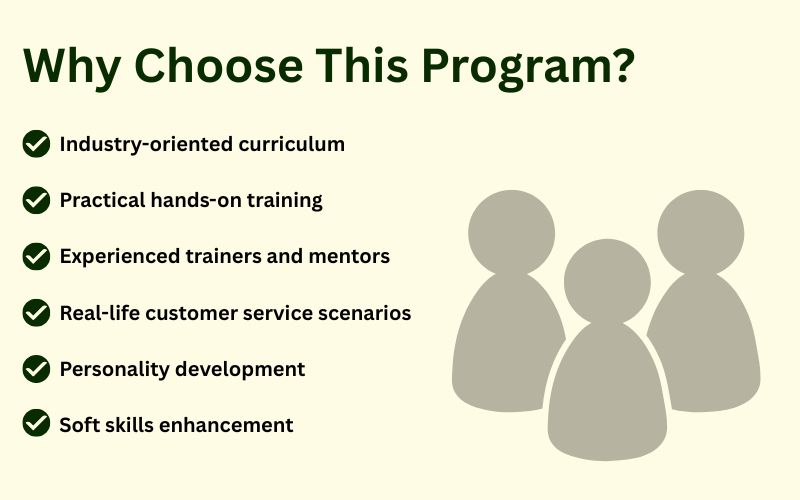 Why Choose This Program?

Industry-oriented curriculum

Practical hands-on training

Experienced trainers and mentors

Real-life customer service scenarios

Personality development

Soft skills enhancement